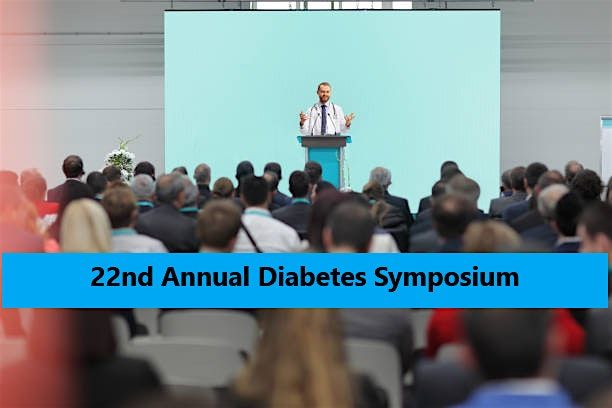 22nd Annual Diabetes Symposium